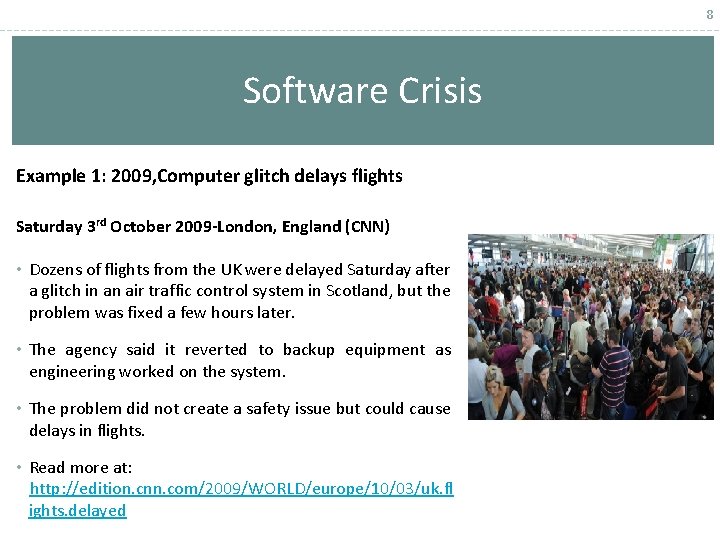 8

Software Crisis

Example 1: 2009,Computer glitch delays flights

Saturday 3$^{rd}$ October 2009-London, England (CNN)

• Dozens of flights from the UK were delayed Saturday after a glitch in an air traffic control system in Scotland, but the problem was fixed a few hours later.

• The agency said it reverted to backup equipment as engineering worked on the system.

• The problem did not create a safety issue but could cause delays in flights.

• Read more at: http://edition.cnn.com/2009/WORLD/europe/10/03/uk.flights.delayed